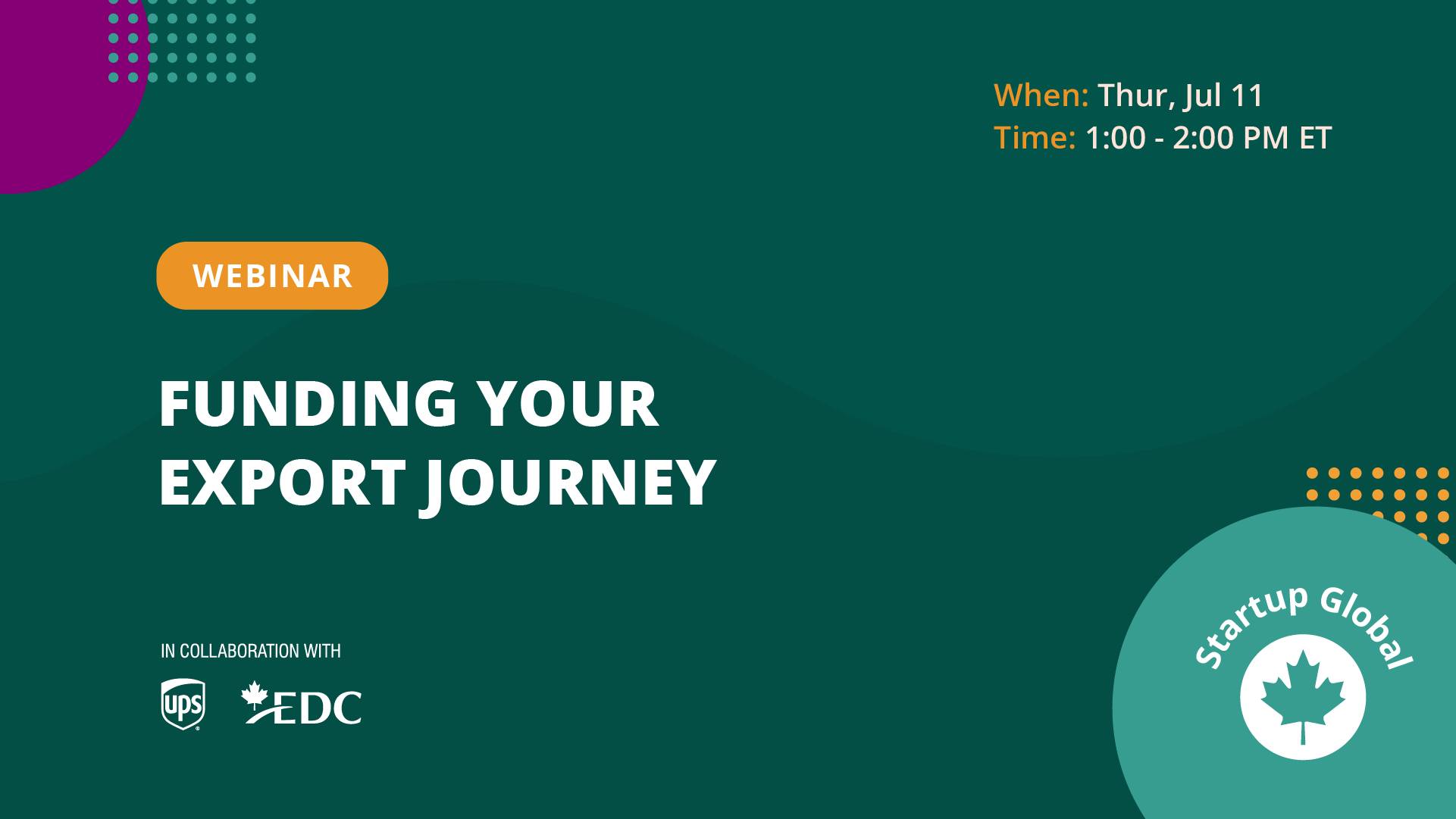 When: Thur, Jul 11
Time: 1:00 - 2:00 PM ET

WEBINAR

FUNDING YOUR EXPORT JOURNEY

IN COLLABORATION WITH

ups

EDC

Startup Global